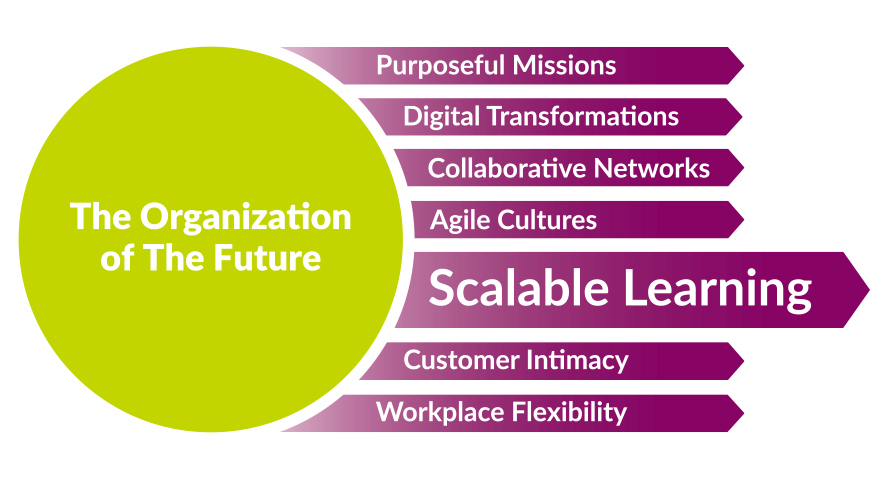 The Organization of The Future

Purposeful Missions

Digital Transformations

Collaborative Networks

Agile Cultures

Scalable Learning

Customer Intimacy

Workplace Flexibility